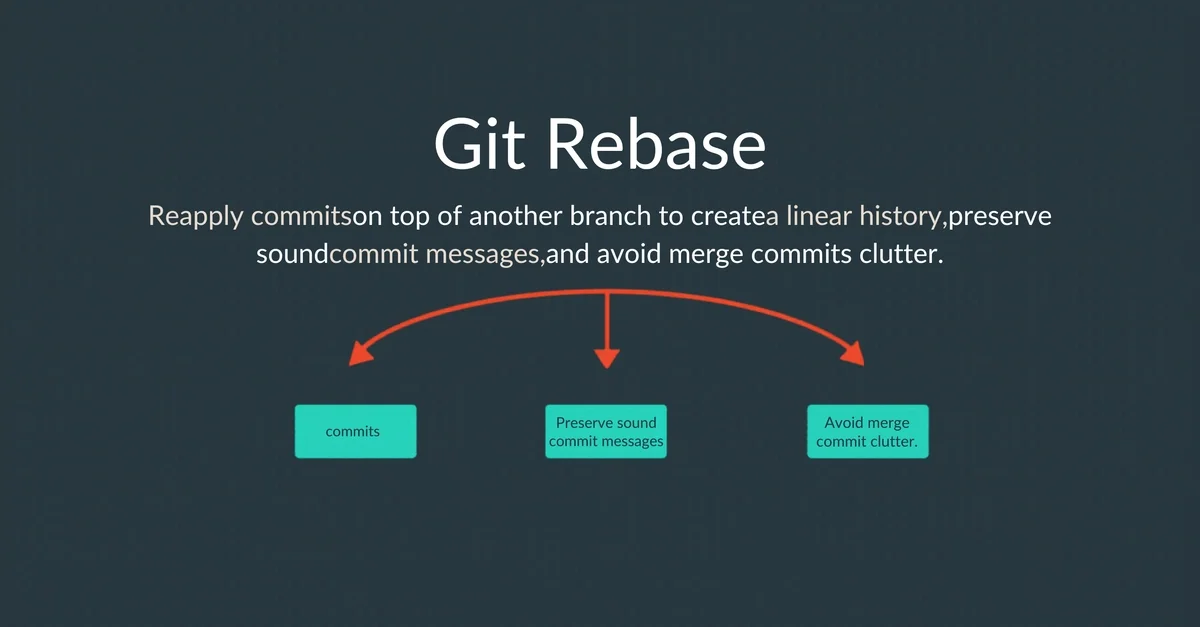 Git Rebase

Reapply commitson top of another branch to createa linear history,preserve soundcommit messages,and avoid merge commits clutter.

commits

Preserve sound commit messages

Avoid merge commit clutter.